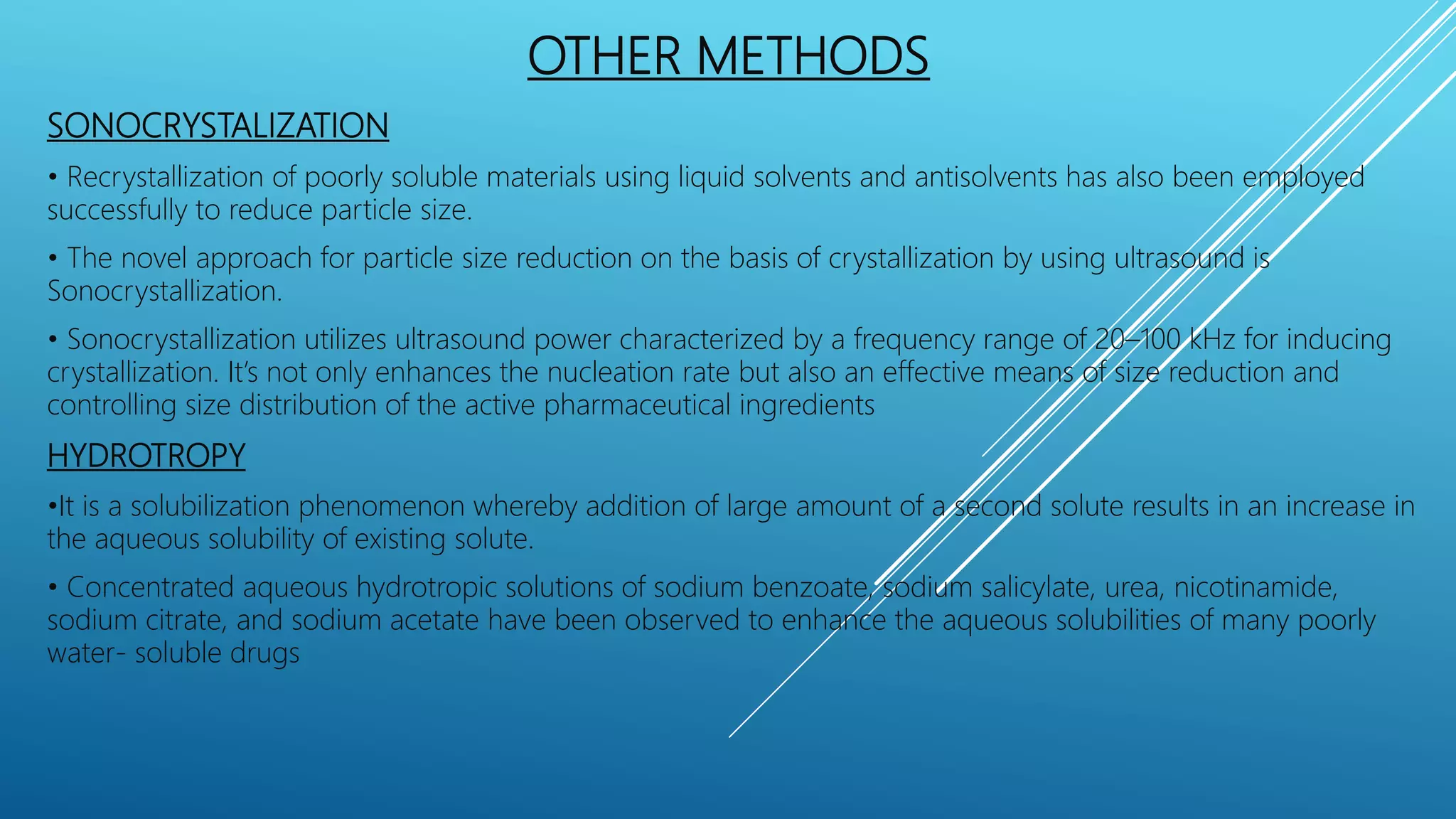 OTHER METHODS

SONOCRYSTALIZATION

• Recrystallization of poorly soluble materials using liquid solvents and antisolvents has also been employed successfully to reduce particle size.

• The novel approach for particle size reduction on the basis of crystallization by using ultrasound is Sonocrystallization.

• Sonocrystallization utilizes ultrasound power characterized by a frequency range of 20–100 kHz for inducing crystallization. It's not only enhances the nucleation rate but also an effective means of size reduction and controlling size distribution of the active pharmaceutical ingredients

HYDROTROPY

•It is a solubilization phenomenon whereby addition of large amount of a second solute results in an increase in the aqueous solubility of existing solute.

• Concentrated aqueous hydrotropic solutions of sodium benzoate, sodium salicylate, urea, nicotinamide, sodium citrate, and sodium acetate have been observed to enhance the aqueous solubilities of many poorly water- soluble drugs